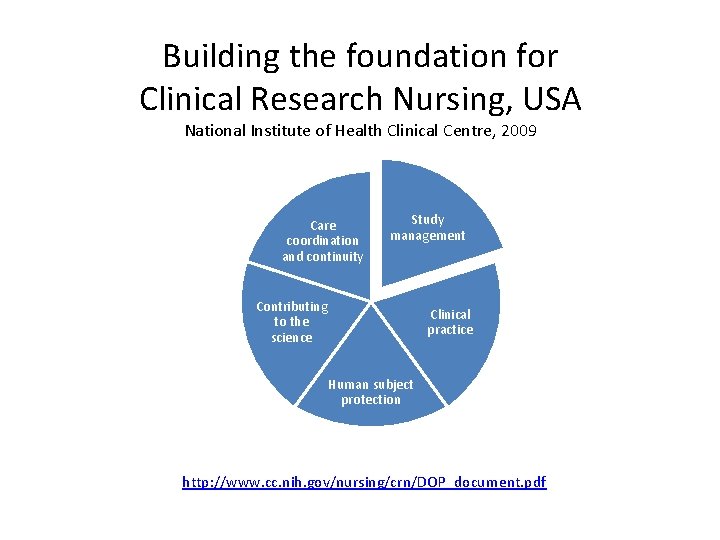 Building the foundation for Clinical Research Nursing, USA
National Institute of Health Clinical Centre, 2009

Study management

Clinical practice

Human subject protection

Contributing to the science

Care coordination and continuity

http://www.cc.nih.gov/nursing/crn/DOP_document.pdf